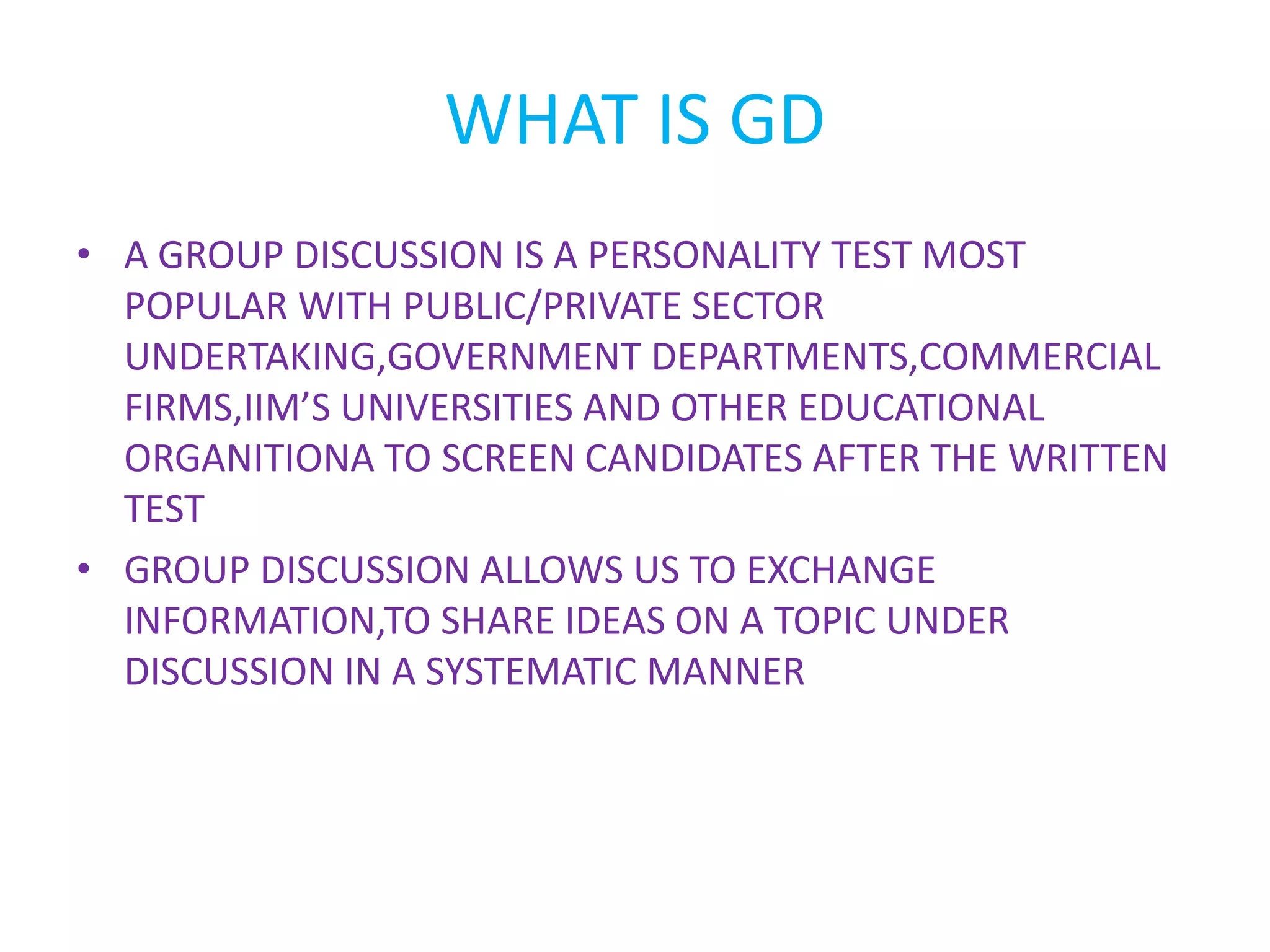 WHAT IS GD

• A GROUP DISCUSSION IS A PERSONALITY TEST MOST POPULAR WITH PUBLIC/PRIVATE SECTOR UNDERTAKING,GOVERNMENT DEPARTMENTS,COMMERCIAL FIRMS,IIM'S UNIVERSITIES AND OTHER EDUCATIONAL ORGANITIONA TO SCREEN CANDIDATES AFTER THE WRITTEN TEST
• GROUP DISCUSSION ALLOWS US TO EXCHANGE INFORMATION,TO SHARE IDEAS ON A TOPIC UNDER DISCUSSION IN A SYSTEMATIC MANNER